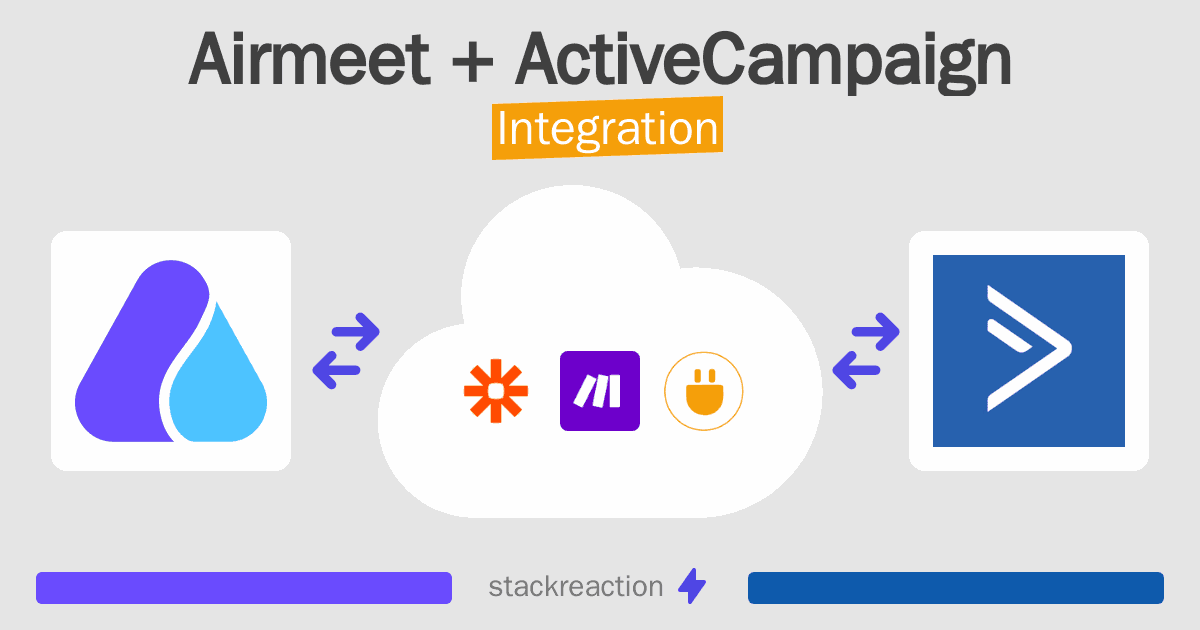 Airmeet + ActiveCampaign
Integration

stackreaction